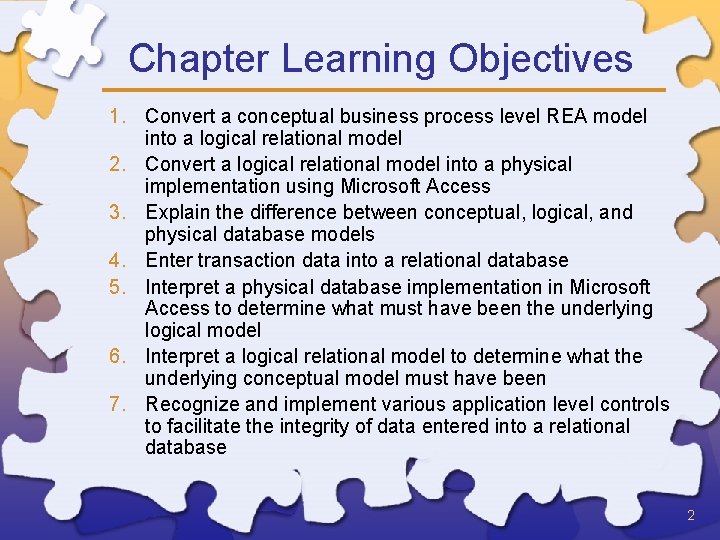 Chapter Learning Objectives

1. Convert a conceptual business process level REA model into a logical relational model
2. Convert a logical relational model into a physical implementation using Microsoft Access
3. Explain the difference between conceptual, logical, and physical database models
4. Enter transaction data into a relational database
5. Interpret a physical database implementation in Microsoft Access to determine what must have been the underlying logical model
6. Interpret a logical relational model to determine what the underlying conceptual model must have been
7. Recognize and implement various application level controls to facilitate the integrity of data entered into a relational database

2